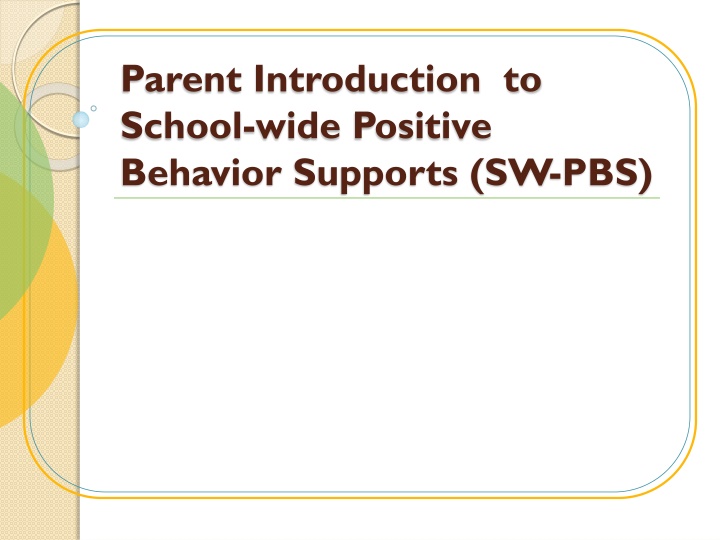 Parent Introduction to School-wide Positive Behavior Supports (SW-PBS)